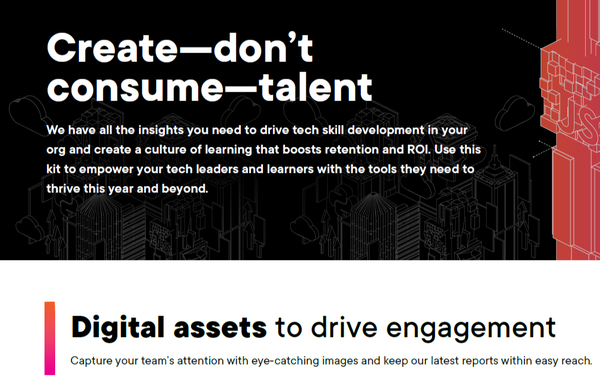 Create—don't consume—talent

We have all the insights you need to drive tech skill development in your org and create a culture of learning that boosts retention and ROI. Use this kit to empower your tech leaders and learners with the tools they need to thrive this year and beyond.

Digital assets to drive engagement

Capture your team's attention with eye-catching images and keep our latest reports within easy reach.